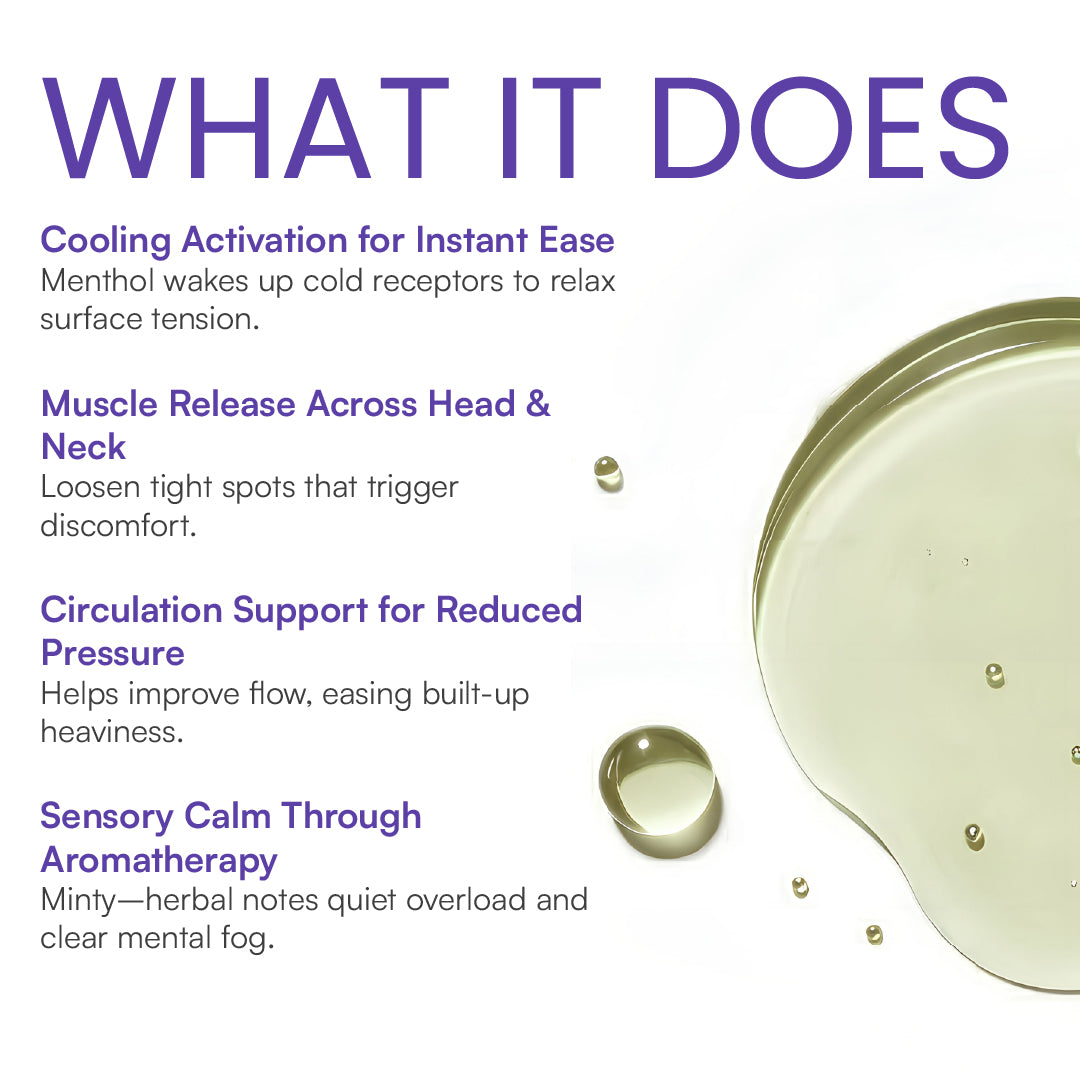 WHAT IT DOES

Cooling Activation for Instant Ease
Menthol wakes up cold receptors to relax surface tension.

Muscle Release Across Head & Neck
Loosen tight spots that trigger discomfort.

Circulation Support for Reduced Pressure
Helps improve flow, easing built-up heaviness.

Sensory Calm Through Aromatherapy
Minty—herbal notes quiet overload and clear mental fog.